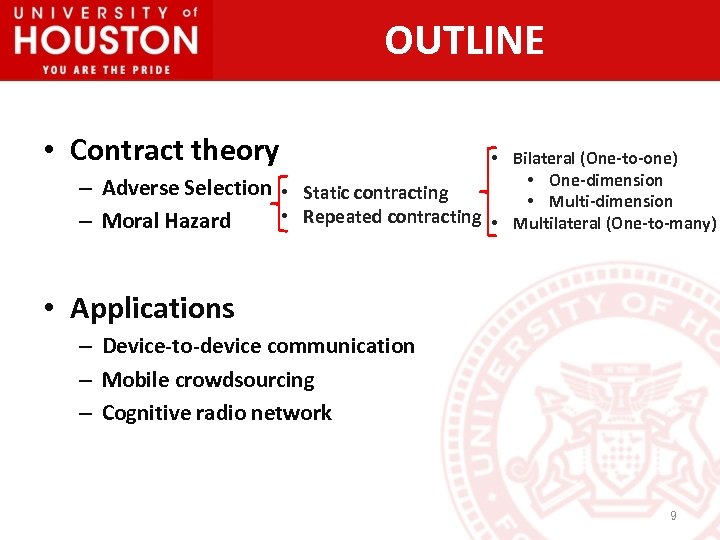 UNIVERSITY of HOUSTON
YOU ARE THE PRIDE

OUTLINE

• Contract theory
– Adverse Selection
– Moral Hazard

• Static contracting
• Repeated contracting

• Bilateral (One-to-one)
• One-dimension
• Multi-dimension
• Multilateral (One-to-many)

• Applications
– Device-to-device communication
– Mobile crowdsourcing
– Cognitive radio network

UNIVERSITY OF HO

9